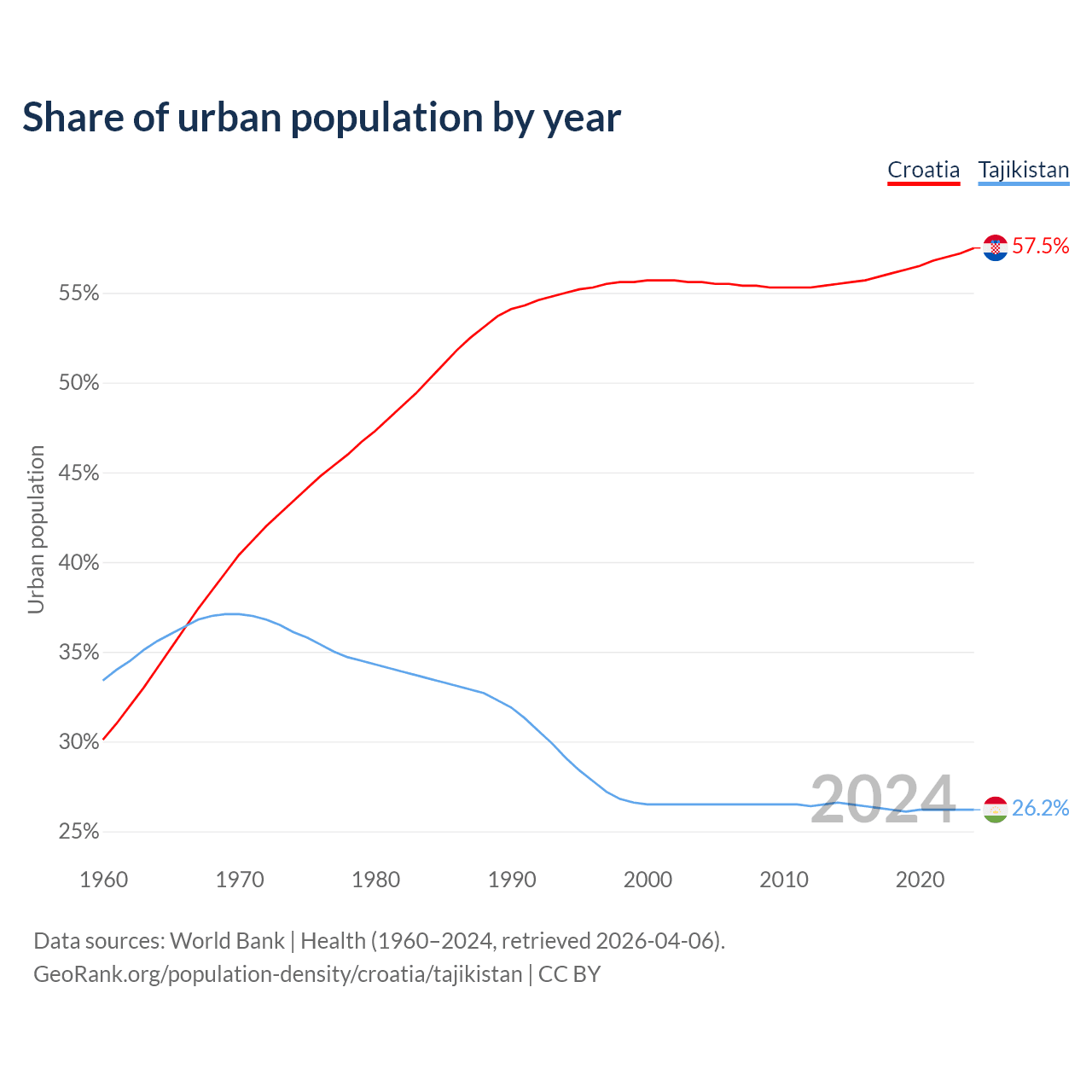 Share of urban population by year

Croatia Tajikistan

57.5%

55%
50%
45%
40%
35%
30%
25%

Urban population

2024

26.2%

1960 1970 1980 1990 2000 2010 2020

Data sources: World Bank | Health (1960–2024, retrieved 2026-04-06).
GeoRank.org/population-density/croatia/tajikistan | CC BY